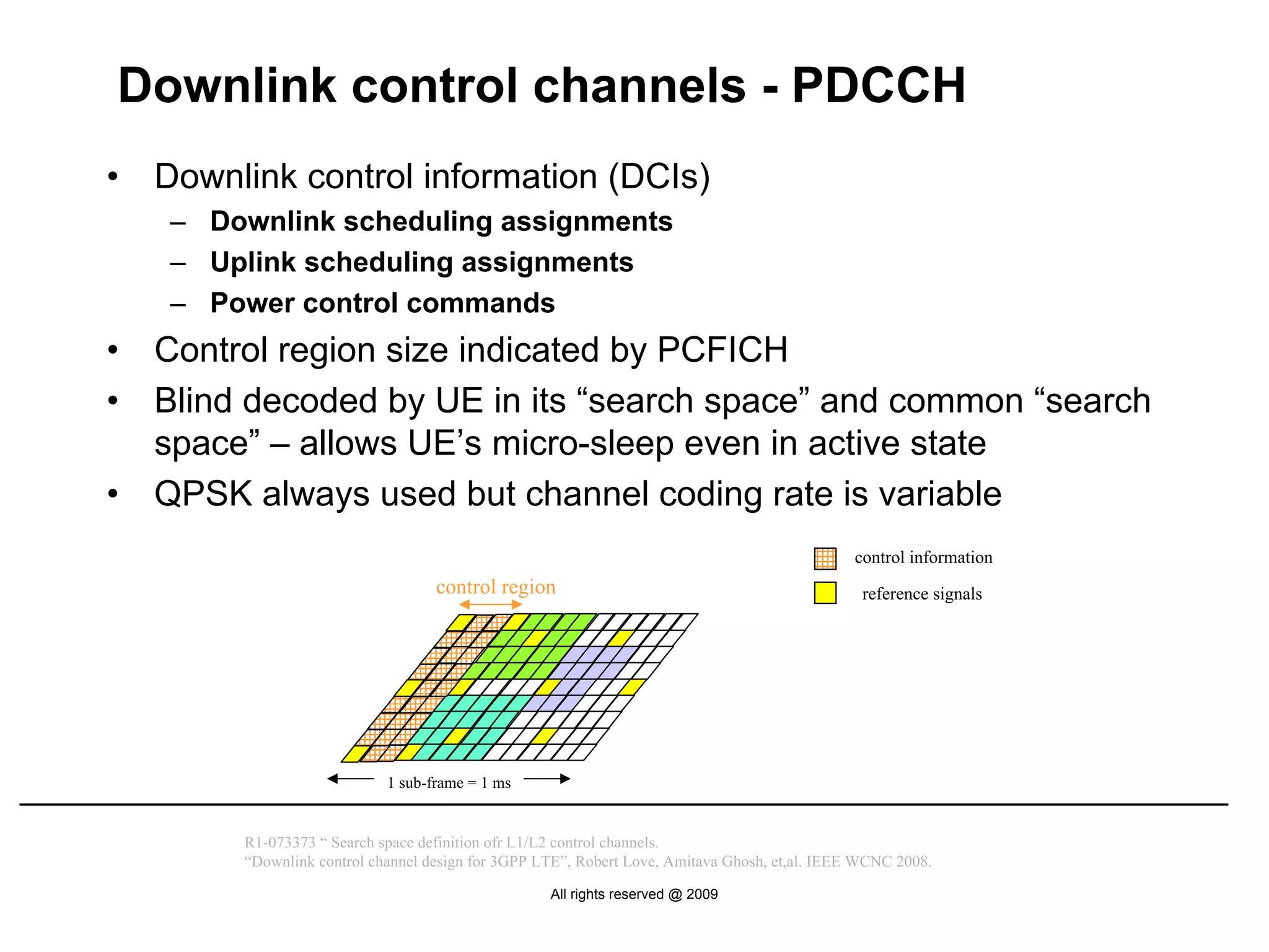 Downlink control channels - PDCCH

• Downlink control information (DCIs)
– Downlink scheduling assignments
– Uplink scheduling assignments
– Power control commands
• Control region size indicated by PCFICH
• Blind decoded by UE in its “search space” and common “search space” – allows UE’s micro-sleep even in active state
• QPSK always used but channel coding rate is variable

control information
reference signals
control region
1 sub-frame = 1 ms

R1-073373 “ Search space definition ofr L1/L2 control channels.
“Downlink control channel design for 3GPP LTE”, Robert Love, Amitava Ghosh, et,al. IEEE WCNC 2008.

All rights reserved @ 2009